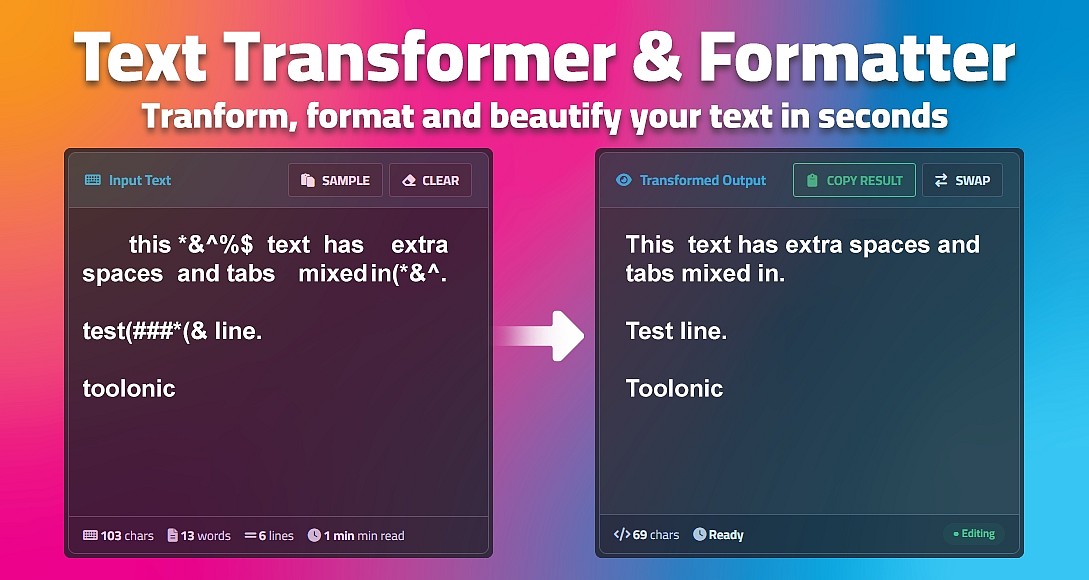 Text Transformer & Formatter

Tranform, format and beautify your text in seconds

Input Text

SAMPLE

CLEAR

this *&^%$ text has extra spaces and tabs mixed in(*&^.

test(###*(& line.

toolonic

103 chars 13 words 6 lines 1 min min read

Transformed Output

COPY RESULT

SWAP

This text has extra spaces and tabs mixed in.

Test line.

Toolonic

69 chars Ready

Editing